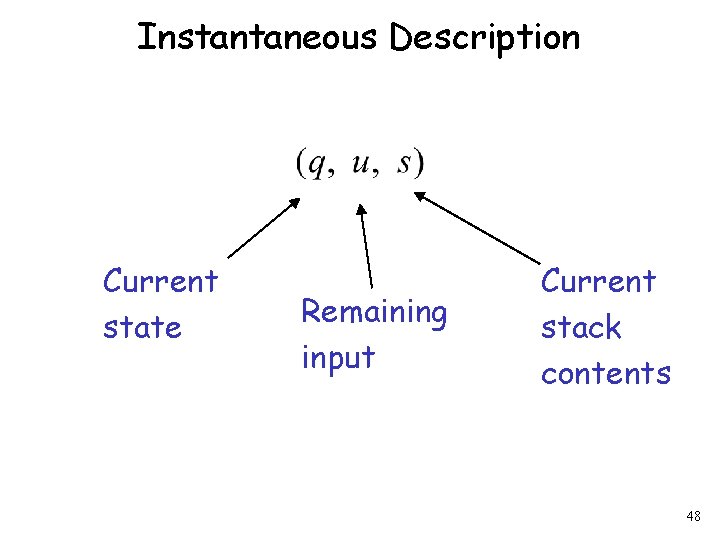 Instantaneous Description

$(q, u, s)$

Current state

Remaining input

Current stack contents

48